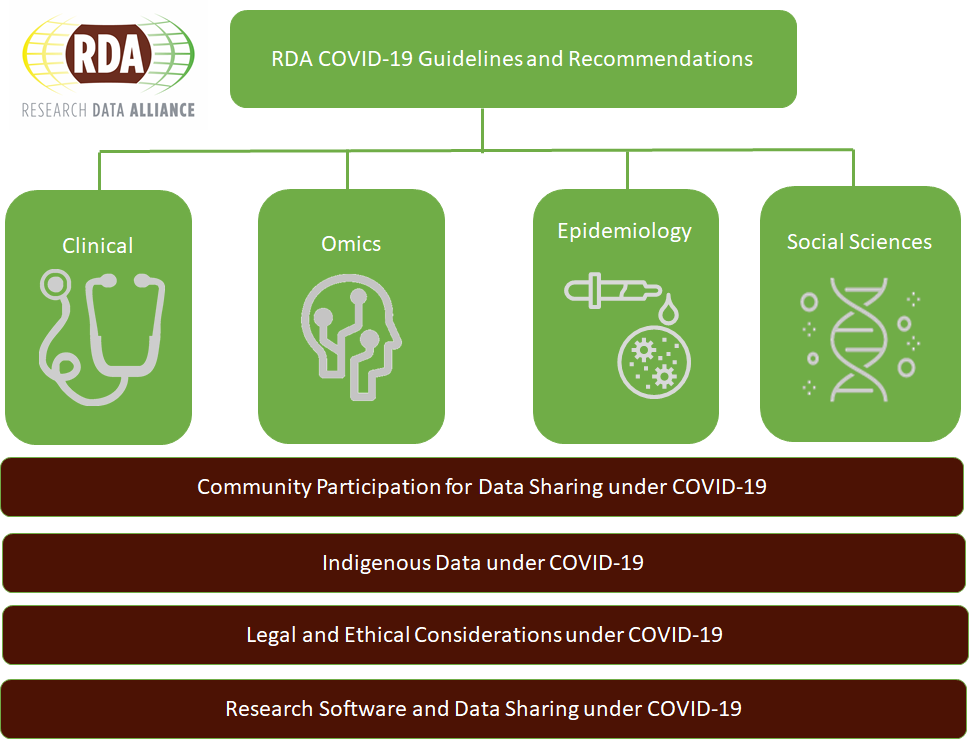 RDA
RESEARCH DATA ALLIANCE

RDA COVID-19 Guidelines and Recommendations

Clinical

Omics

Epidemiology

Social Sciences

Community Participation for Data Sharing under COVID-19

Indigenous Data under COVID-19

Legal and Ethical Considerations under COVID-19

Research Software and Data Sharing under COVID-19